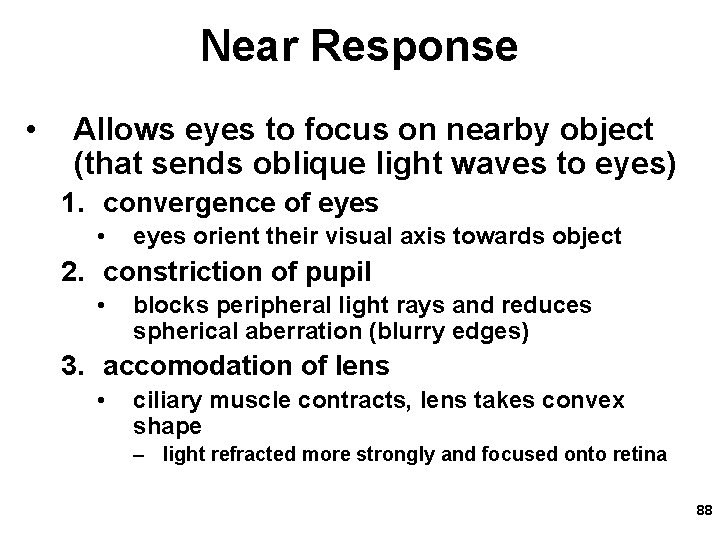 Near Response

• Allows eyes to focus on nearby object (that sends oblique light waves to eyes)

1. convergence of eyes
• eyes orient their visual axis towards object

2. constriction of pupil
• blocks peripheral light rays and reduces spherical aberration (blurry edges)

3. accomodation of lens
• ciliary muscle contracts, lens takes convex shape
– light refracted more strongly and focused onto retina

88